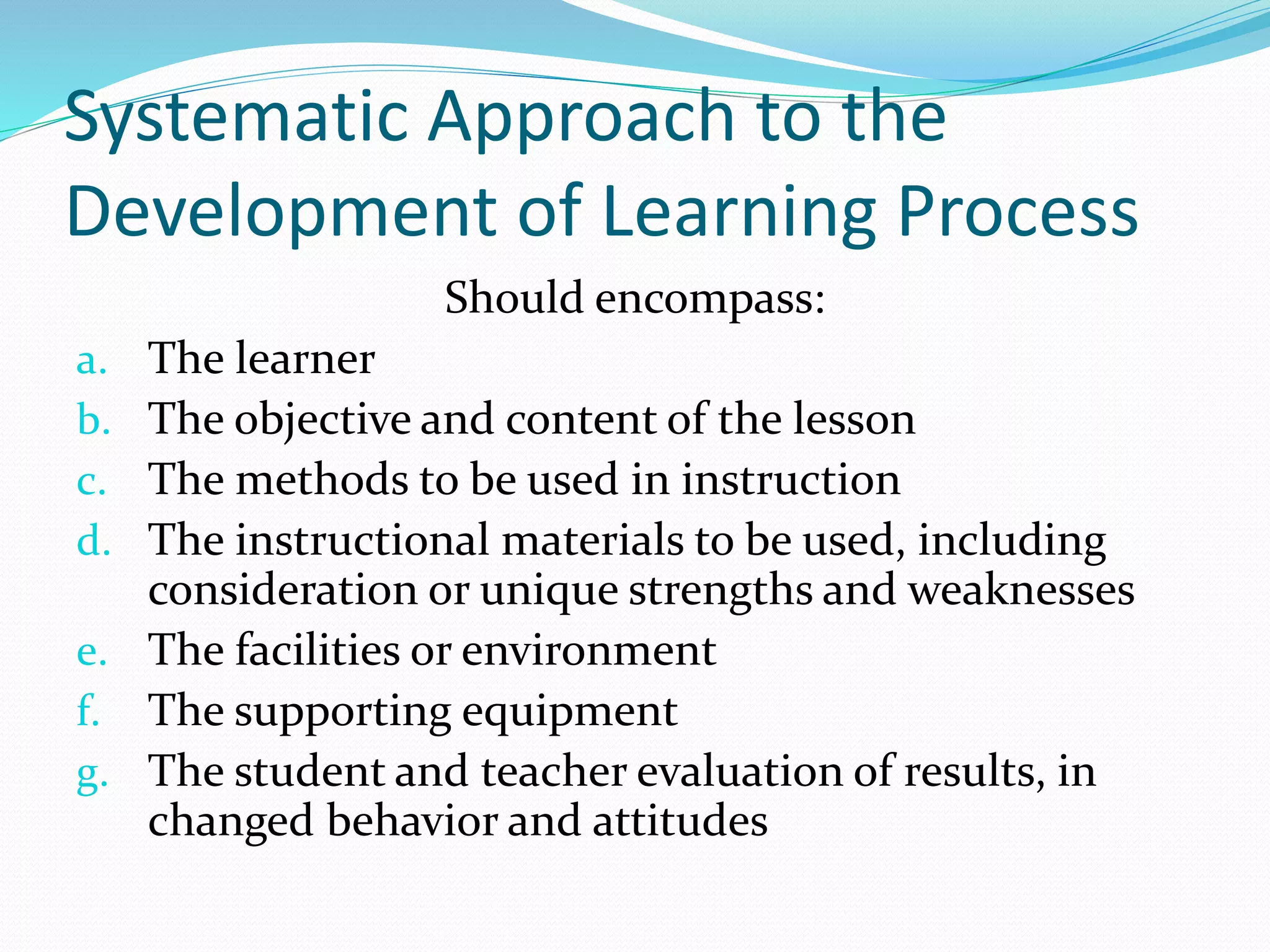 Systematic Approach to the Development of Learning Process

Should encompass:

a. The learner
b. The objective and content of the lesson
c. The methods to be used in instruction
d. The instructional materials to be used, including consideration or unique strengths and weaknesses
e. The facilities or environment
f. The supporting equipment
g. The student and teacher evaluation of results, in changed behavior and attitudes